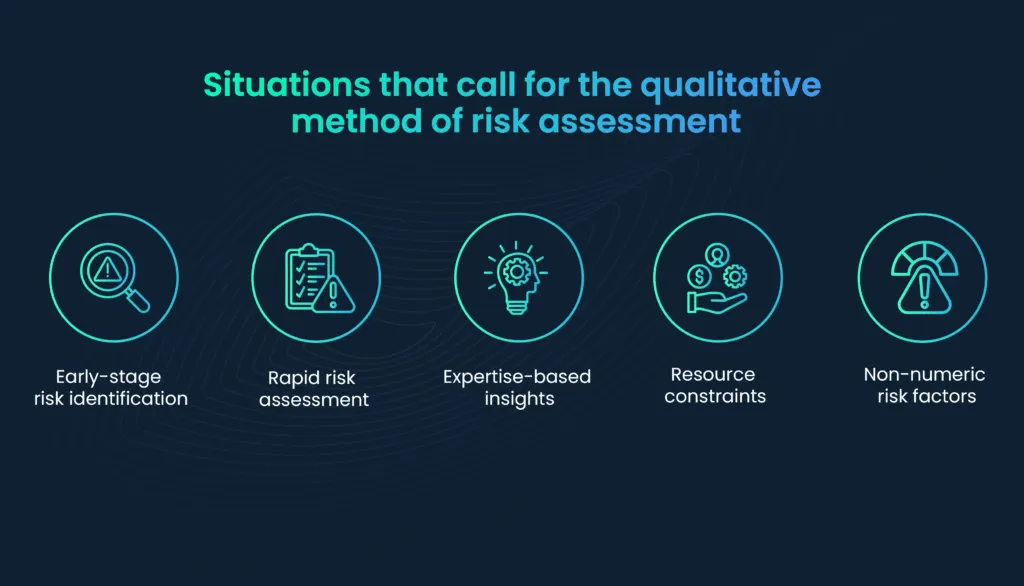 Situations that call for the qualitative method of risk assessment

Early-stage risk identification

Rapid risk assessment

Expertise-based insights

Resource constraints

Non-numeric risk factors